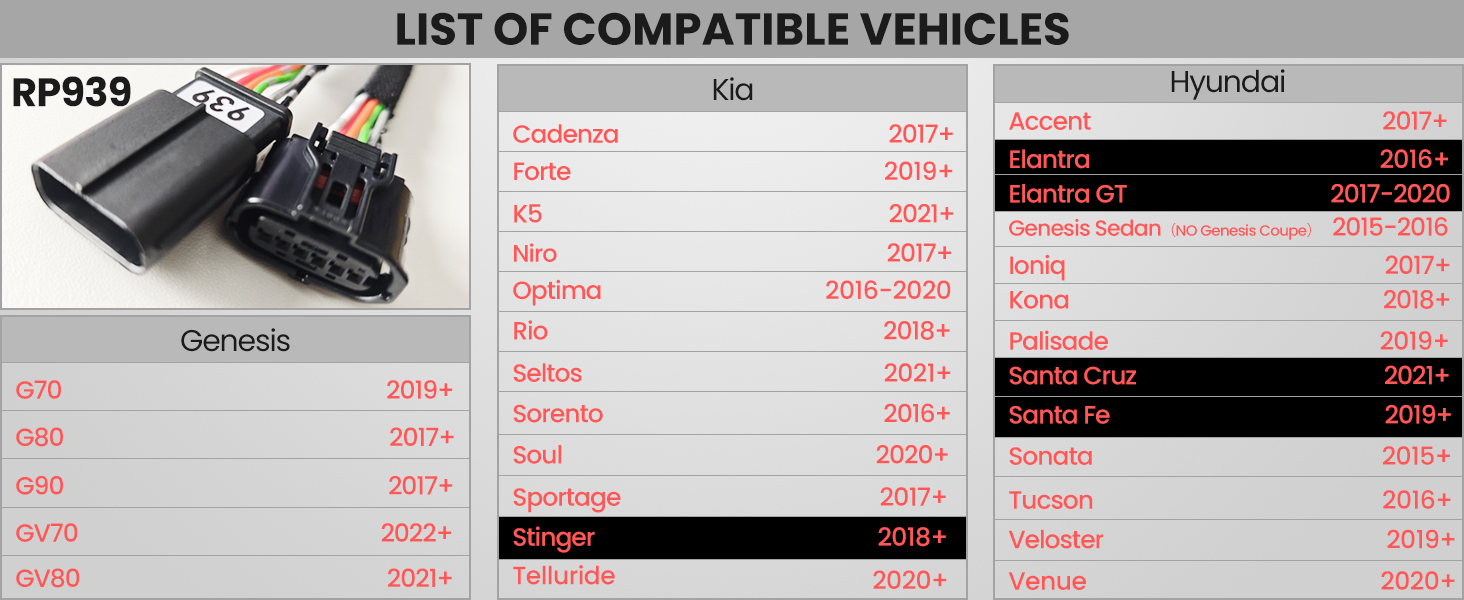 LIST OF COMPATIBLE VEHICLES

RP939

939

| Genesis | |
|---|---|
| G70 | 2019+ |
| G80 | 2017+ |
| G90 | 2017+ |
| GV70 | 2022+ |
| GV80 | 2021+ |

| Kia | |
|---|---|
| Cadenza | 2017+ |
| Forte | 2019+ |
| K5 | 2021+ |
| Niro | 2017+ |
| Optima | 2016-2020 |
| Rio | 2018+ |
| Seltos | 2021+ |
| Sorento | 2016+ |
| Soul | 2020+ |
| Sportage | 2017+ |
| Stinger | 2018+ |
| Telluride | 2020+ |

| Hyundai | |
|---|---|
| Accent | 2017+ |
| Elantra | 2016+ |
| Elantra GT | 2017-2020 |
| Genesis Sedan (NO Genesis Coupe) | 2015-2016 |
| Ioniq | 2017+ |
| Kona | 2018+ |
| Palisade | 2019+ |
| Santa Cruz | 2021+ |
| Santa Fe | 2019+ |
| Sonata | 2015+ |
| Tucson | 2016+ |
| Veloster | 2019+ |
| Venue | 2020+ |